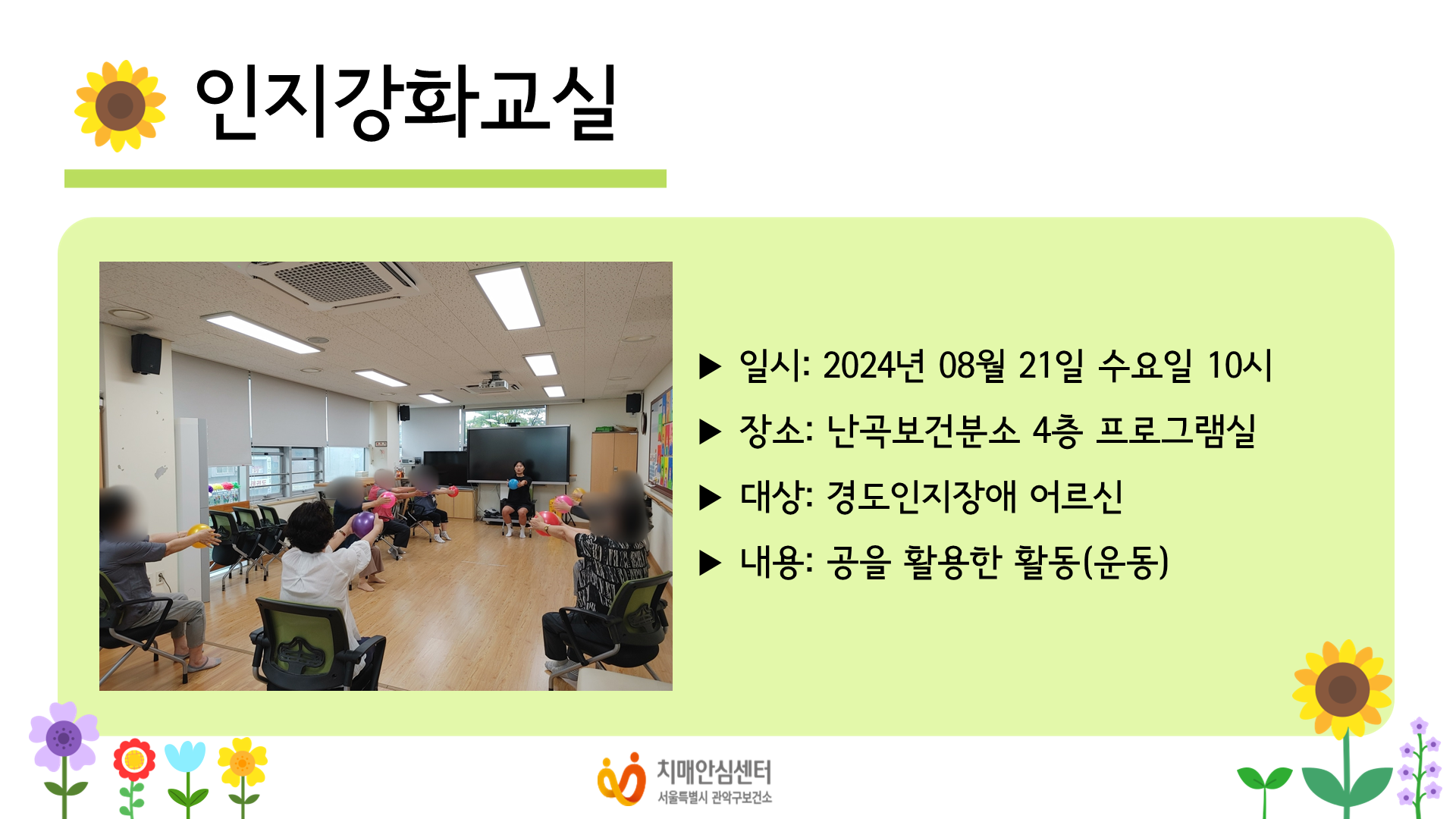 인지강화교실

▶ 일시: 2024년 08월 21일 수요일 10시

▶ 장소: 난곡보건분소 4층 프로그램실

▶ 대상: 경도인지장애 어르신

▶ 내용: 공을 활용한 활동(운동)

치매안심센터
서울특별시 관악구보건소